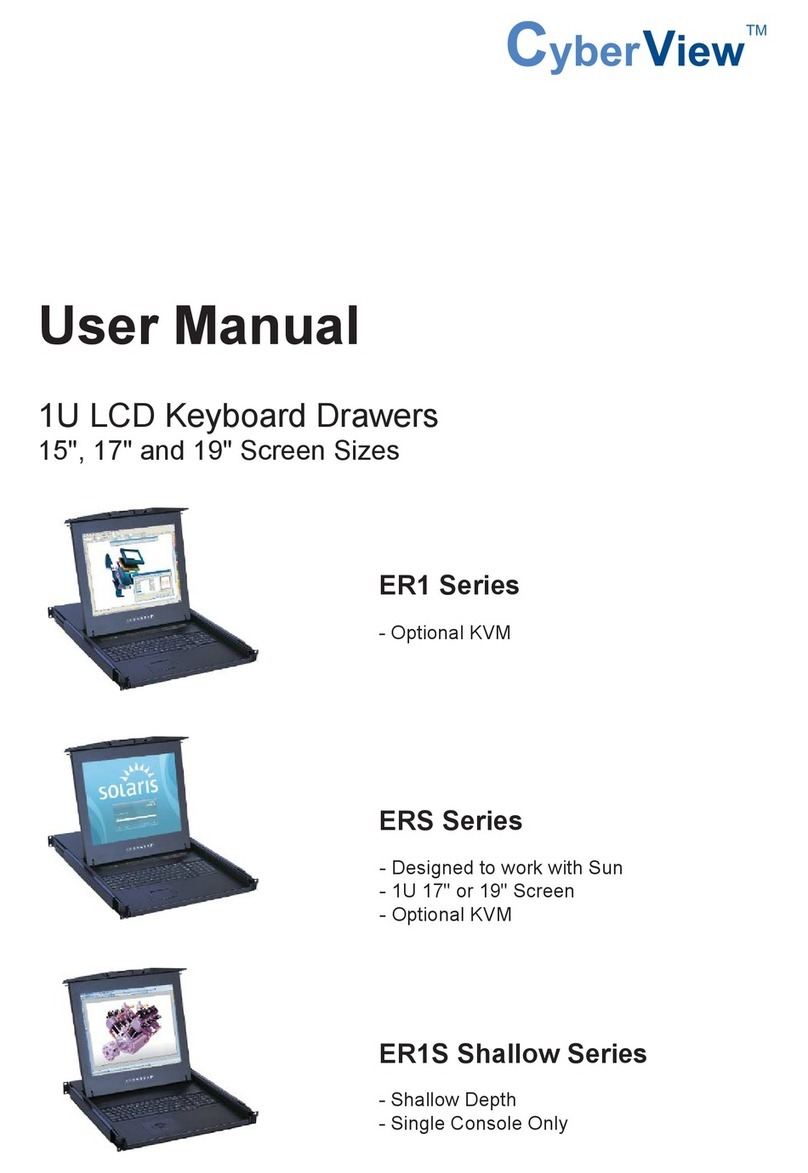 CyberView™

User Manual

1U LCD Keyboard Drawers
15", 17" and 19" Screen Sizes

solaris

ER1 Series

- Optional KVM

ERS Series

- Designed to work with Sun
- 1U 17" or 19" Screen
- Optional KVM

ER1S Shallow Series

- Shallow Depth
- Single Console Only